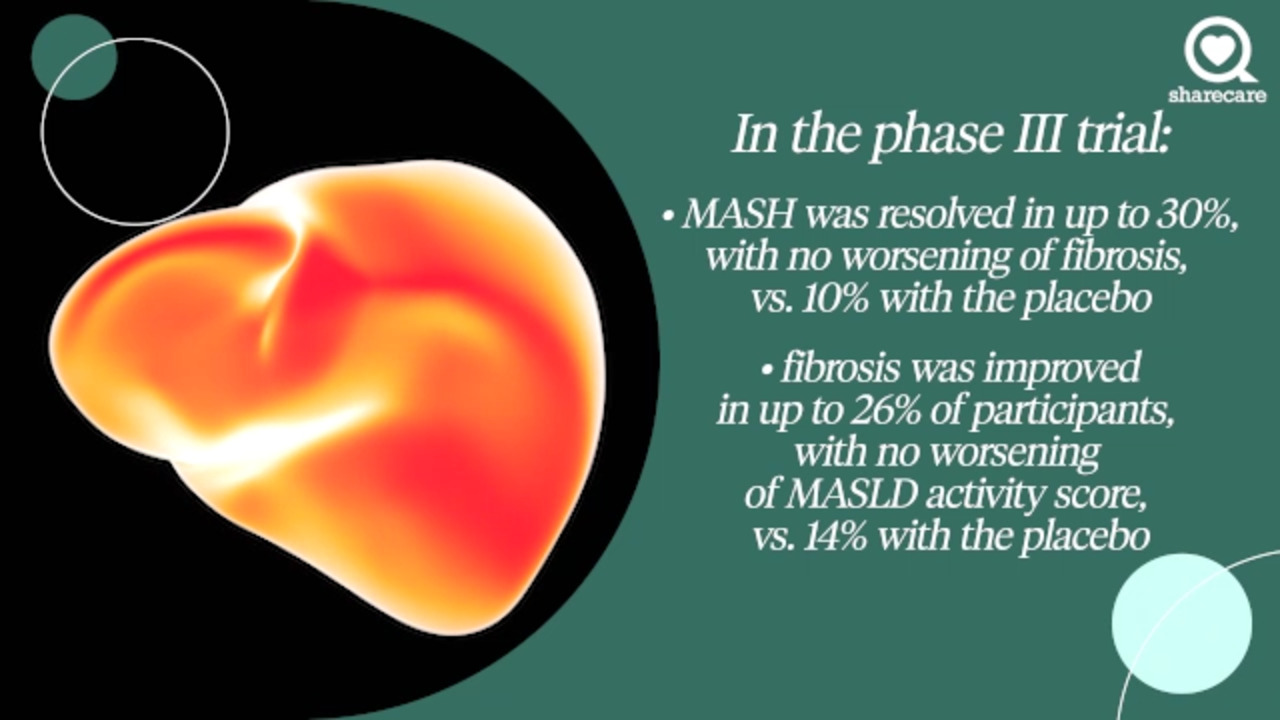 sharecare

In the phase III trial:

• MASH was resolved in up to 30%, with no worsening of fibrosis, vs. 10% with the placebo

• fibrosis was improved in up to 26% of participants, with no worsening of MASLD activity score, vs. 14% with the placebo